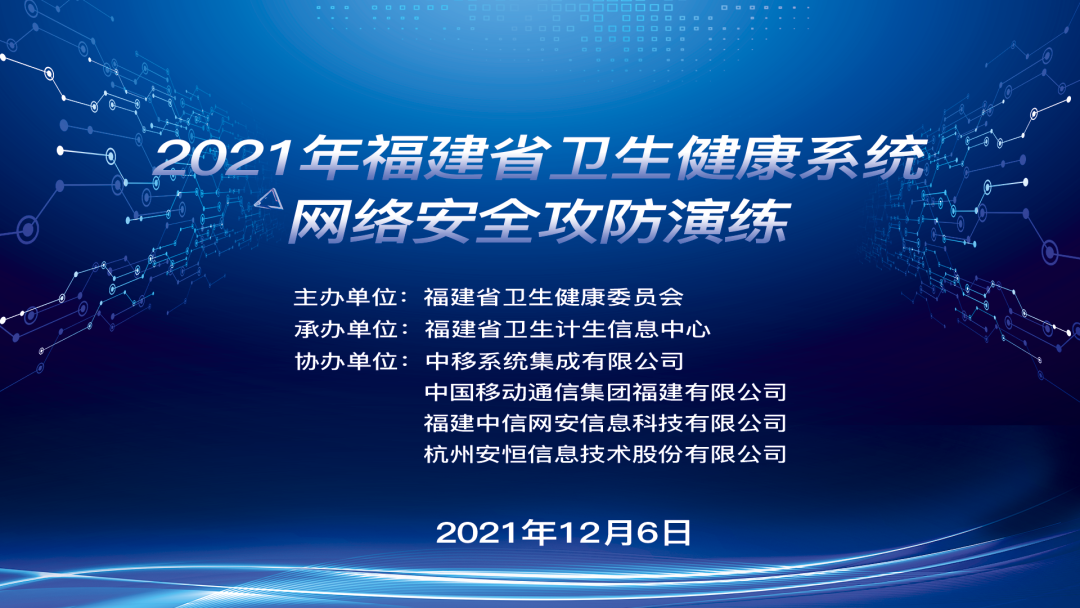 2021年福建省卫生健康系统
网络安全攻防演练

主办单位：福建省卫生健康委员会
承办单位：福建省卫生计生信息中心
协办单位：中移系统集成有限公司
中国移动通信集团福建有限公司
福建中信网安信息科技有限公司
杭州安恒信息技术股份有限公司

2021年12月6日